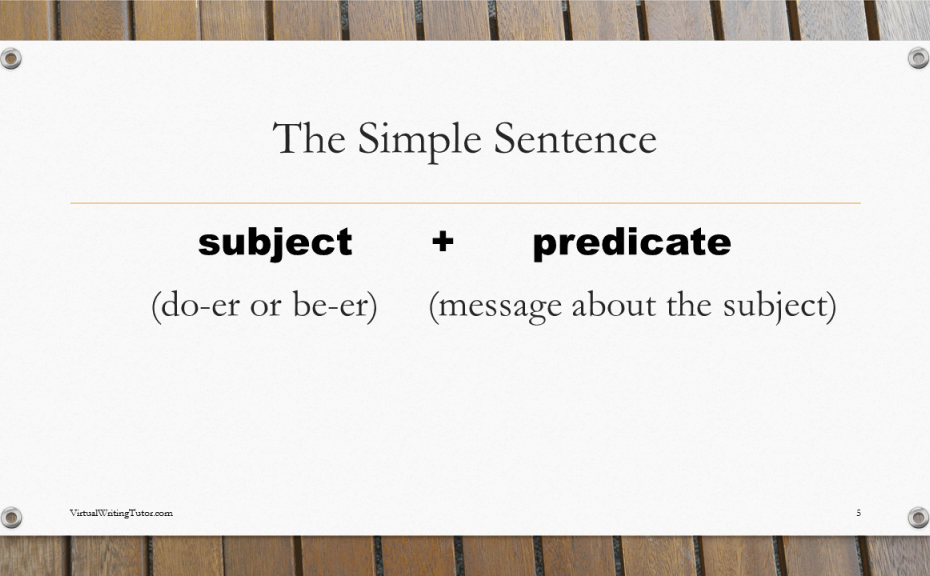 The Simple Sentence

subject + predicate

(do-er or be-er) (message about the subject)

VirtualWritingTutor.com

5